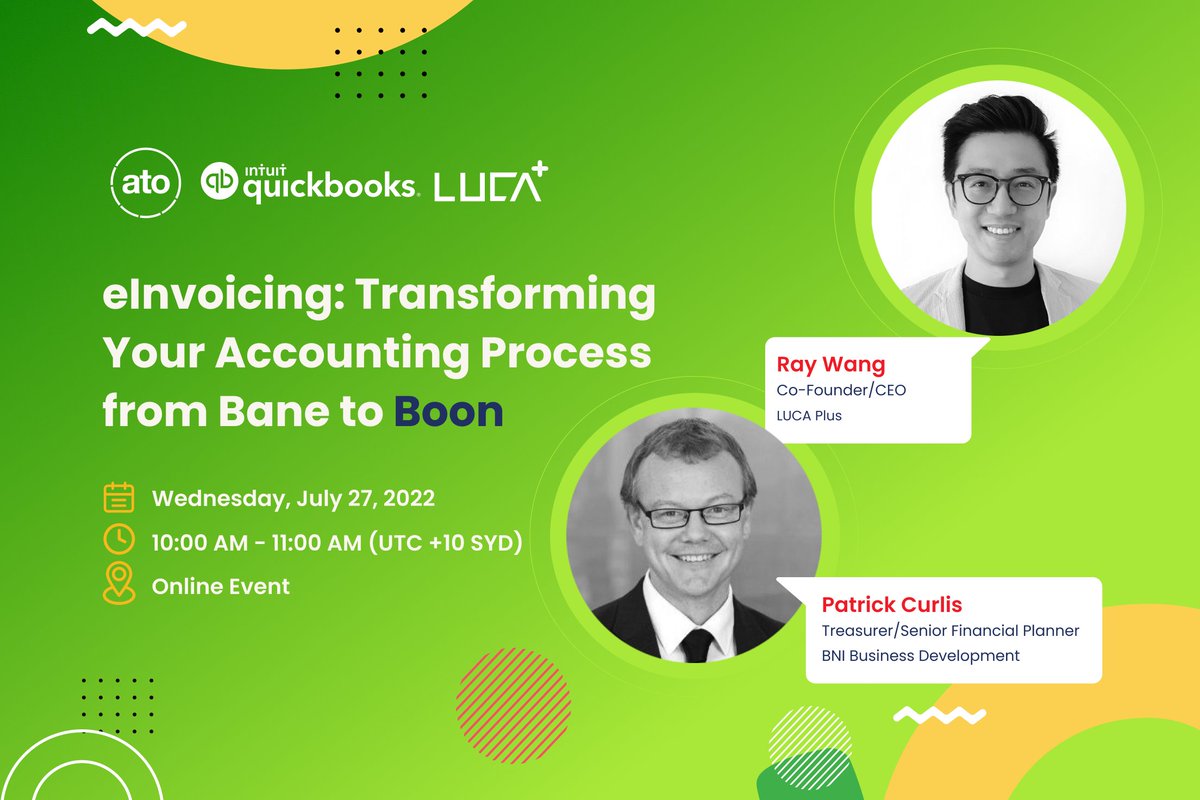 ato intuit quickbooks. LUCA+

eInvoicing: Transforming Your Accounting Process from Bane to Boon

Wednesday, July 27, 2022

10:00 AM - 11:00 AM (UTC +10 SYD)

Online Event

Ray Wang
Co-Founder/CEO
LUCA Plus

Patrick Curlis
Treasurer/Senior Financial Planner
BNI Business Development